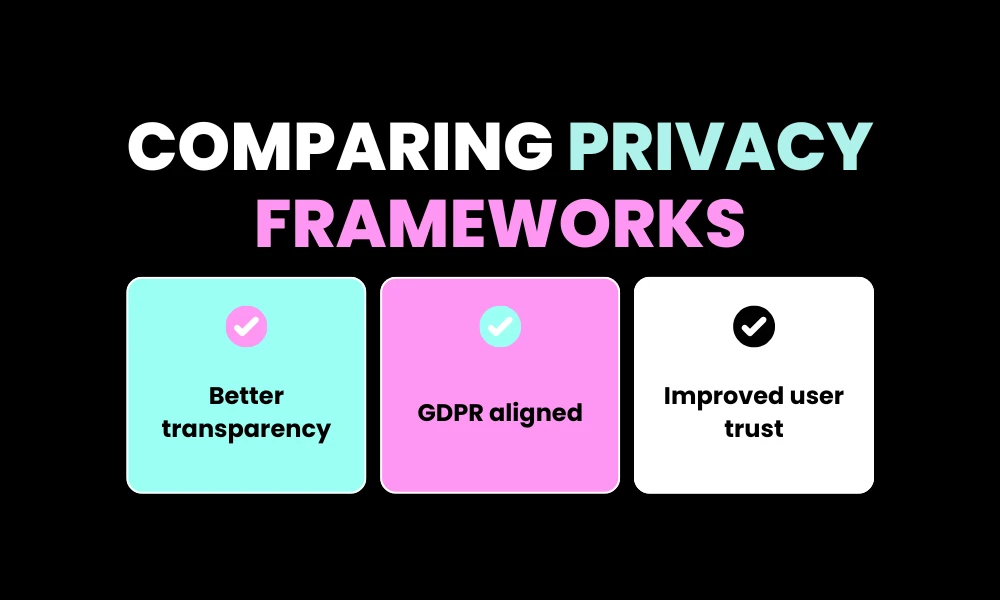 COMPARING PRIVACY FRAMEWORKS

Better transparency

GDPR aligned

Improved user trust